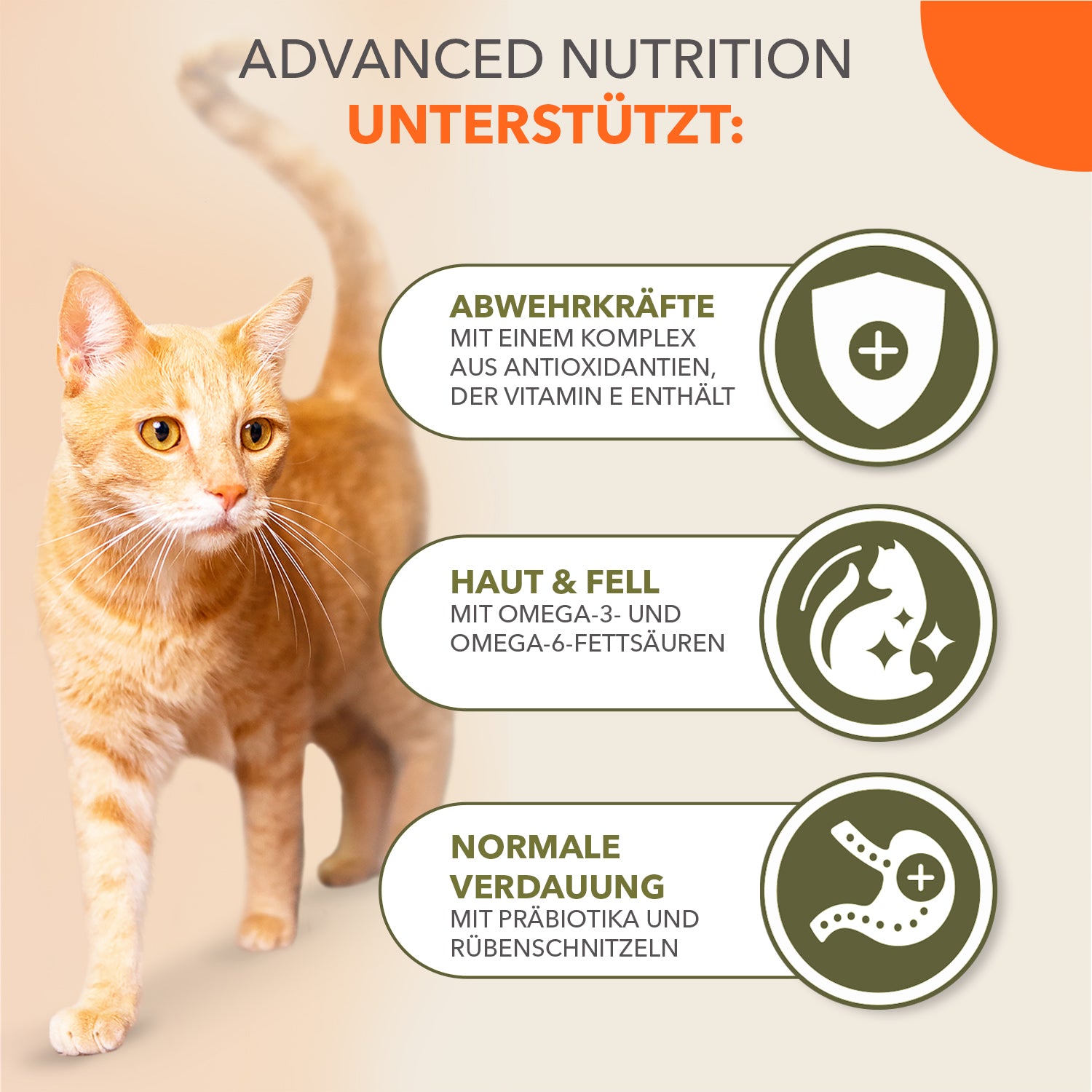 ADVANCED NUTRITION
UNTERSTÜTZT:

ABWEHRKRÄFTE
MIT EINEM KOMPLEX AUS ANTIOXIDANTIEN, DER VITAMIN E ENTHÄLT

HAUT & FELL
MIT OMEGA-3- UND OMEGA-6-FETTSÄUREN

NORMALE VERDAUUNG
MIT PRÄBIOTIKA UND RÜBENSCHNITZELN